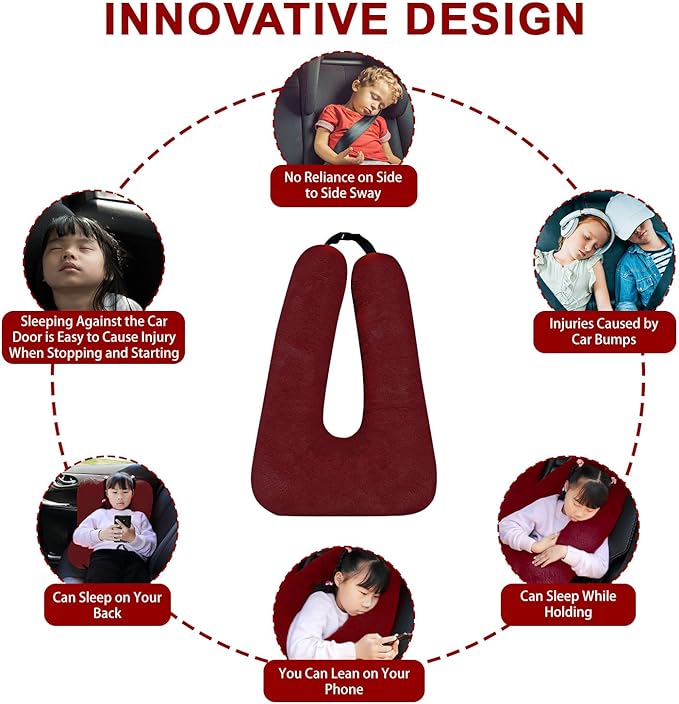 INNOVATIVE DESIGN

No Reliance on Side to Side Sway

Sleeping Against the Car Door is Easy to Cause Injury When Stopping and Starting

Injuries Caused by Car Bumps

Can Sleep on Your Back

Can Sleep While Holding

You Can Lean on Your Phone